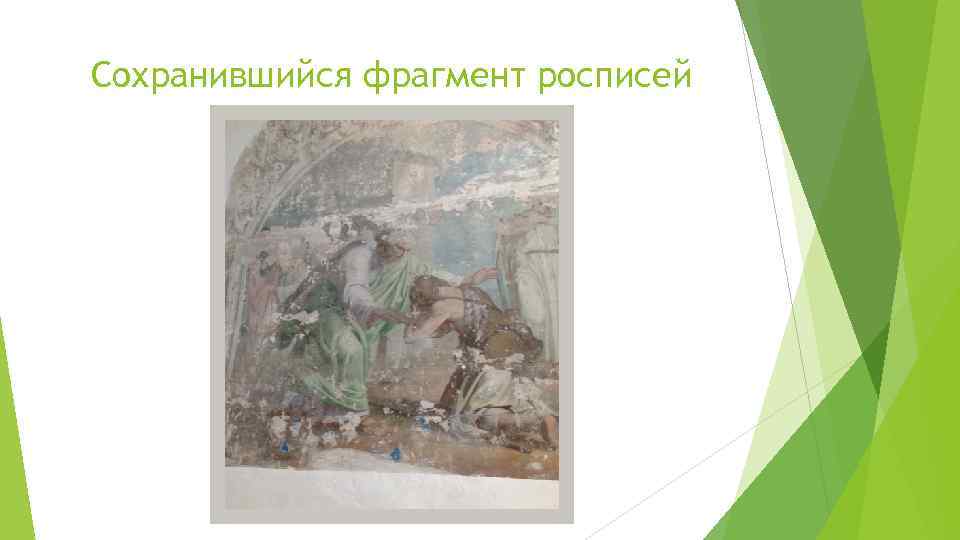 Сохранившийся фрагмент росписей